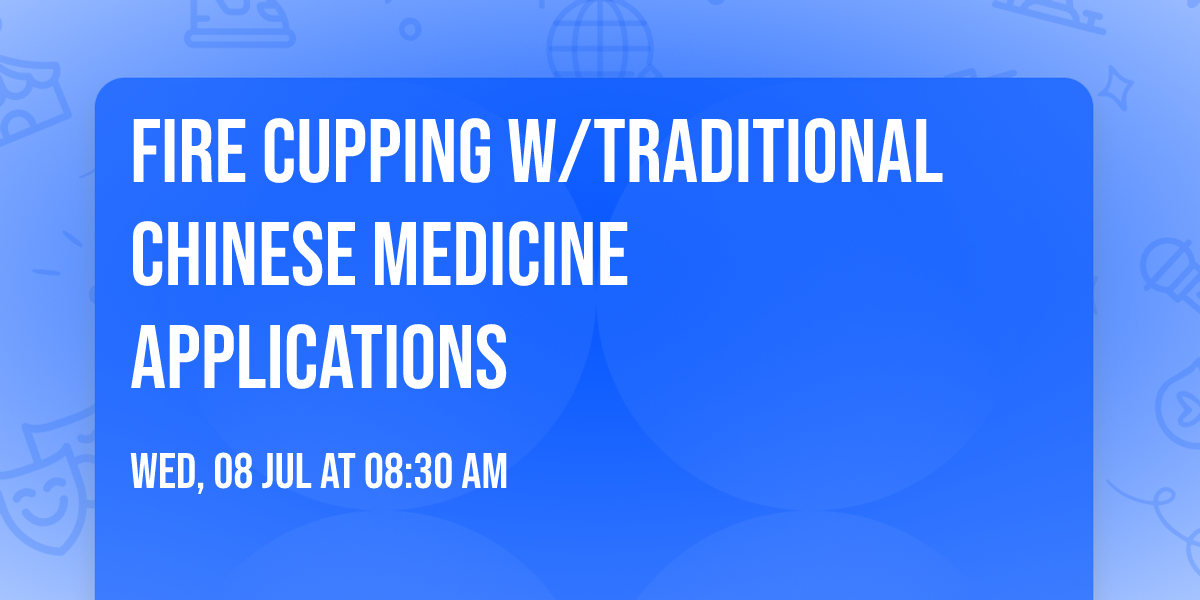 FIRE CUPPING W/TRADITIONAL CHINESE MEDICINE APPLICATIONS

WED, 08 JUL AT 08:30 AM